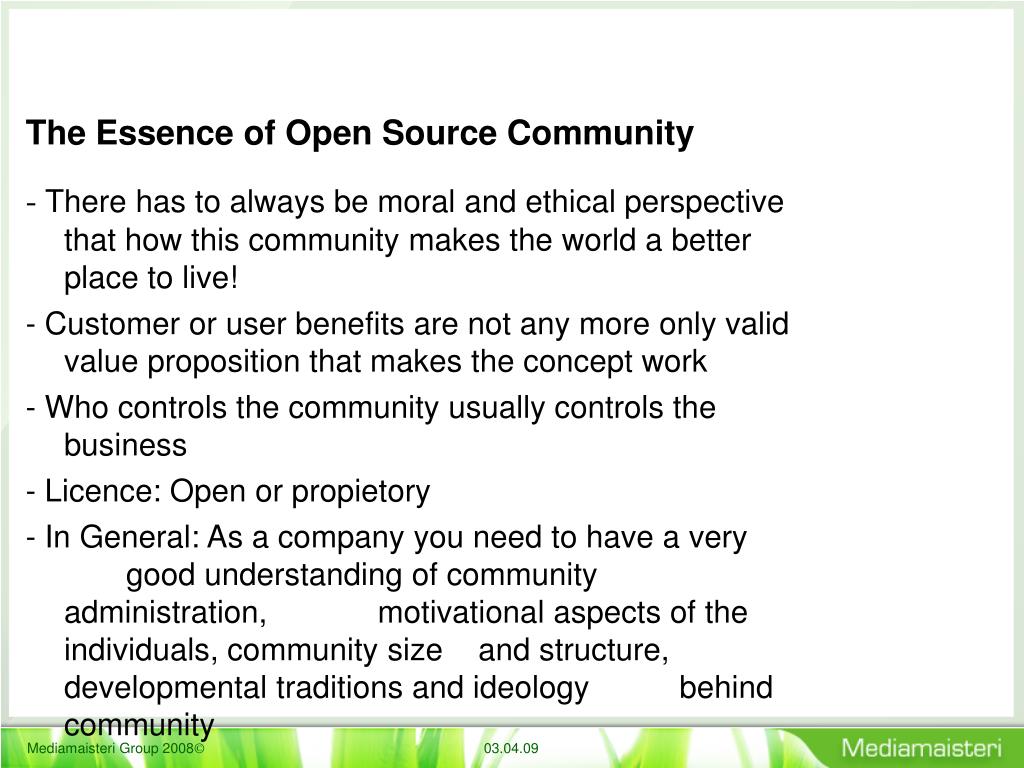 The Essence of Open Source Community

- There has to always be moral and ethical perspective that how this community makes the world a better place to live!

- Customer or user benefits are not any more only valid value proposition that makes the concept work

- Who controls the community usually controls the business

- Licence: Open or propietory

- In General: As a company you need to have a very good understanding of community administration, motivational aspects of the individuals, community size and structure, developmental traditions and ideology behind community

Mediamaisteri Group 2008©

03.04.09

Mediamaisteri